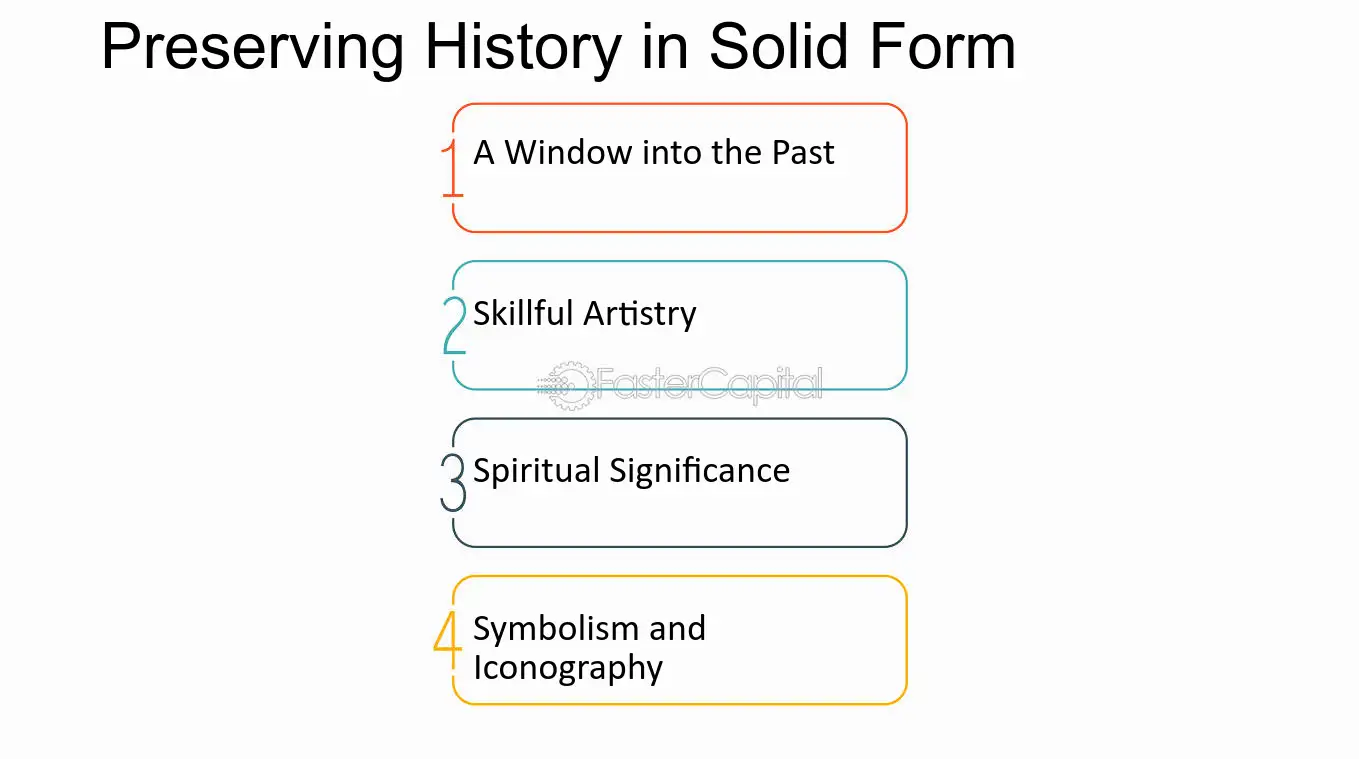 Preserving History in Solid Form

1 A Window into the Past

2 Skillful Artistry

FasterCapital

3 Spiritual Significance

4 Symbolism and Iconography